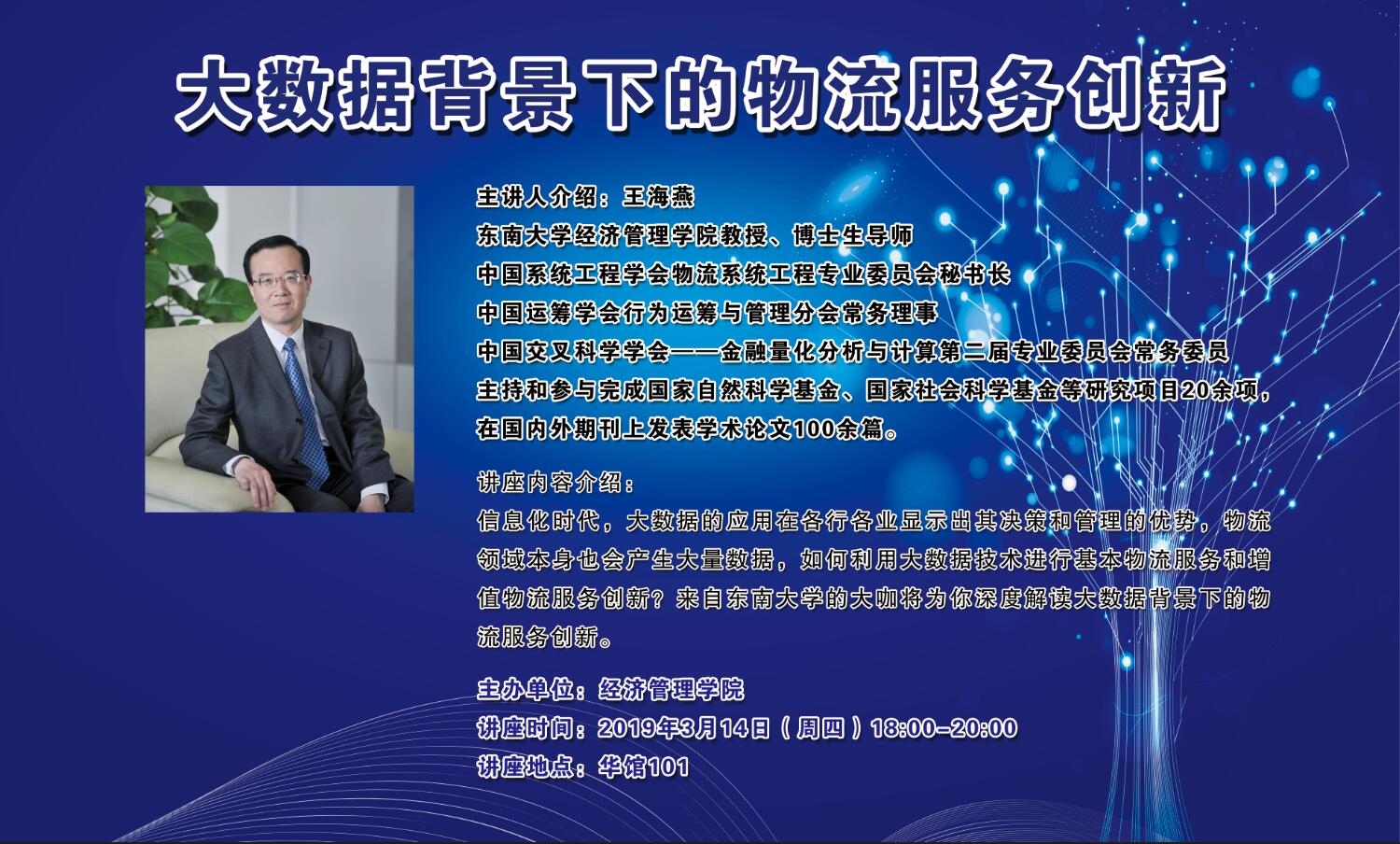 大数据背景下的物流服务创新

主讲人介绍：王海燕
东南大学经济管理学院教授、博士生导师
中国系统工程学会物流系统工程专业委员会秘书长
中国运筹学会行为运筹与管理分会常务理事
中国交叉科学学会——金融量化分析与计算第二届专业委员会常务委员
主持和参与完成国家自然科学基金、国家社会科学基金等研究项目20余项，在国内外期刊上发表学术论文100余篇。

讲座内容介绍：
信息化时代，大数据的应用在各行各业显示出其决策和管理的优势，物流领域本身也会产生大量数据，如何利用大数据技术进行基本物流服务和增值物流服务创新？来自东南大学的大咖将为你深度解读大数据背景下的物流服务创新。

主办单位：经济管理学院
讲座时间：2019年3月14日（周四）18:00-20:00
讲座地点：华馆101